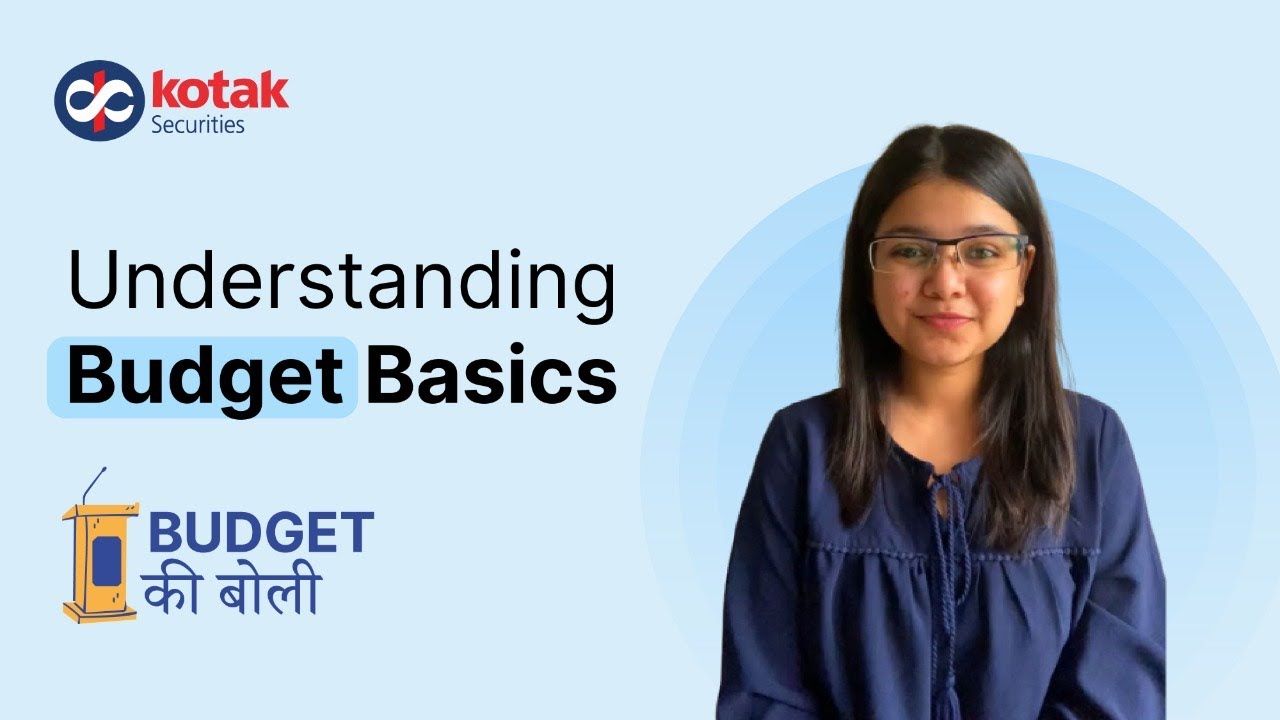 kotak
Securities

Understanding
Budget Basics

BUDGET
की बोली